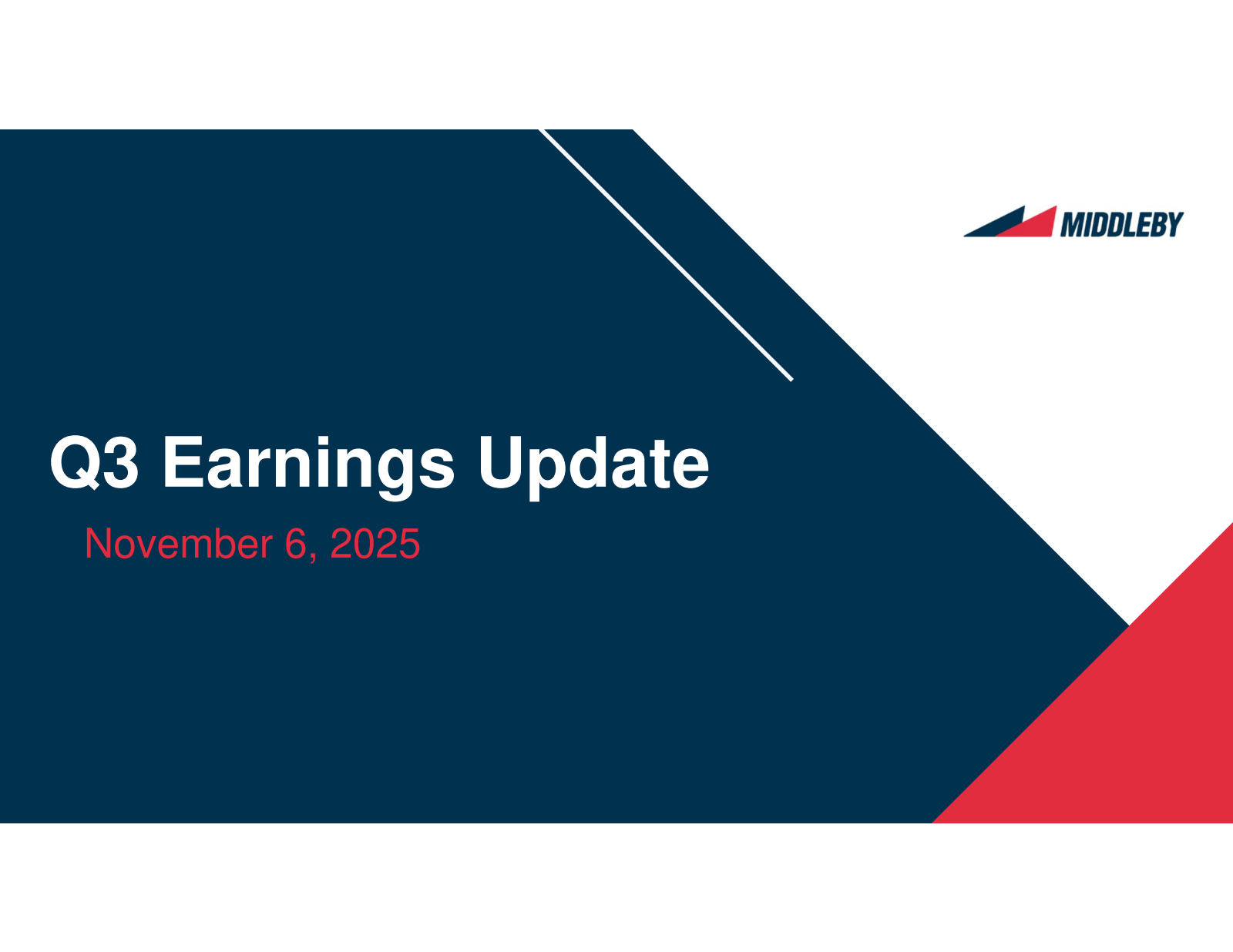 MIDDLEBY

Q3 Earnings Update

November 6, 2025